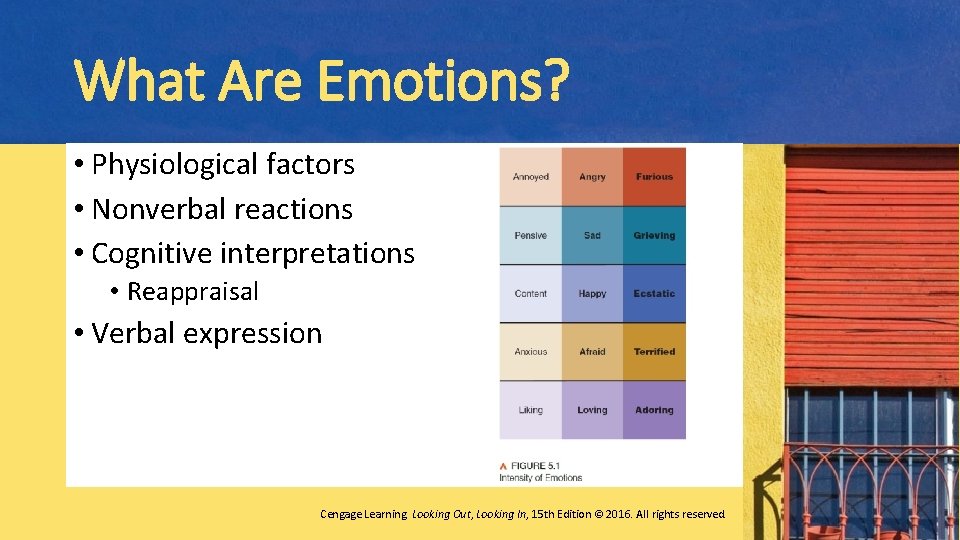 What Are Emotions?

• Physiological factors
• Nonverbal reactions
• Cognitive interpretations
  • Reappraisal
• Verbal expression

| Annoyed | Angry | Furious |
|---|---|---|
| Pensive | Sad | Grieving |
| Content | Happy | Ecstatic |
| Anxious | Afraid | Terrified |
| Liking | Loving | Adoring |

FIGURE 5.1
Intensity of Emotions

Cengage Learning Looking Out, Looking In, 15th Edition © 2016. All rights reserved.